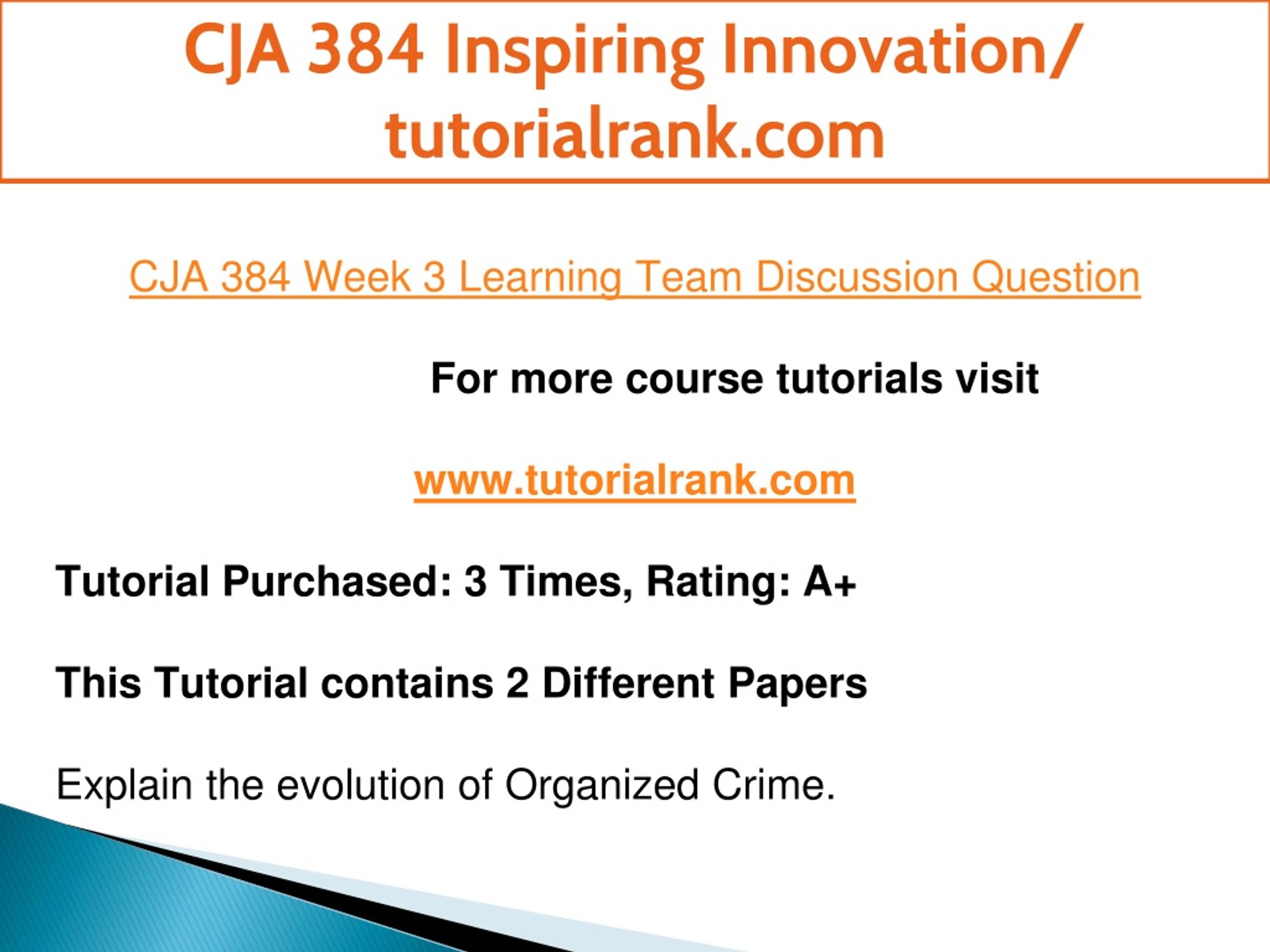 CJA 384 Inspiring Innovation/ tutorialrank.com

CJA 384 Week 3 Learning Team Discussion Question

For more course tutorials visit

www.tutorialrank.com

Tutorial Purchased: 3 Times, Rating: A+

This Tutorial contains 2 Different Papers

Explain the evolution of Organized Crime.